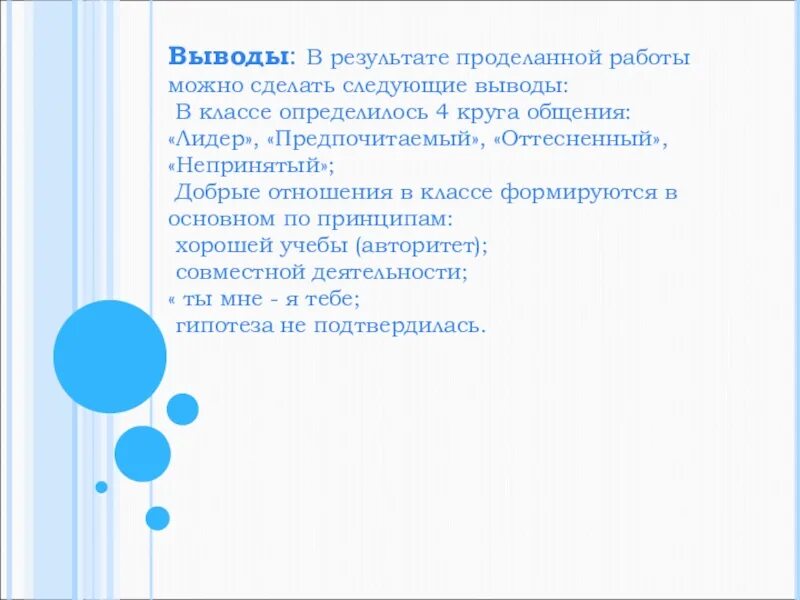 Выводы: В результате проделанной работы можно сделать следующие выводы:
В классе определилось 4 круга общения: «Лидер», «Предпочитаемый», «Оттесненный», «Непринятый»;
Добрые отношения в классе формируются в основном по принципам:
хорошей учебы (авторитет);
совместной деятельности;
« ты мне - я тебе;
гипотеза не подтвердилась.